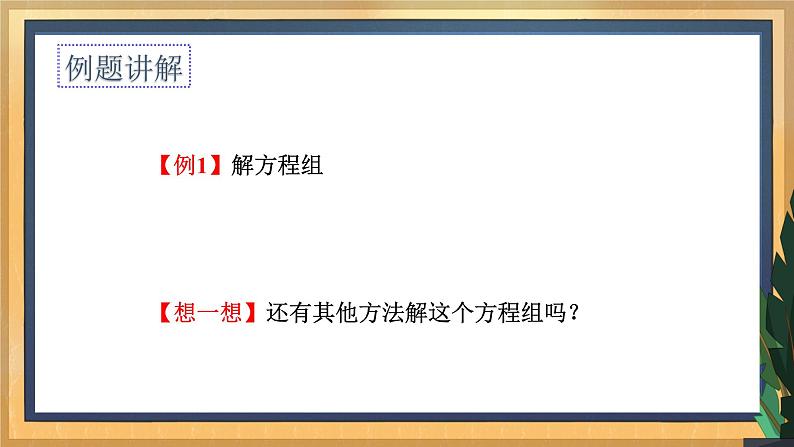 例题讲解

【例1】解方程组

【想一想】还有其他方法解这个方程组吗？